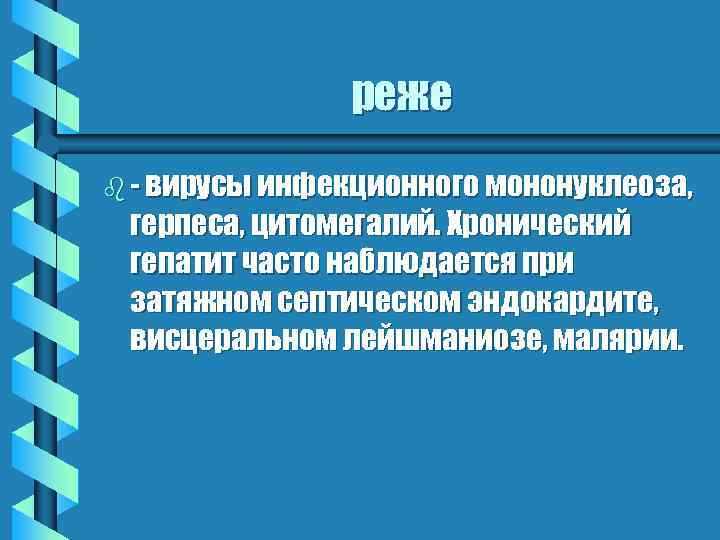 реже

- вирусы инфекционного мононуклеоза, герпеса, цитомегалий. Хронический гепатит часто наблюдается при затяжном септическом эндокардите, висцеральном лейшманиозе, малярии.